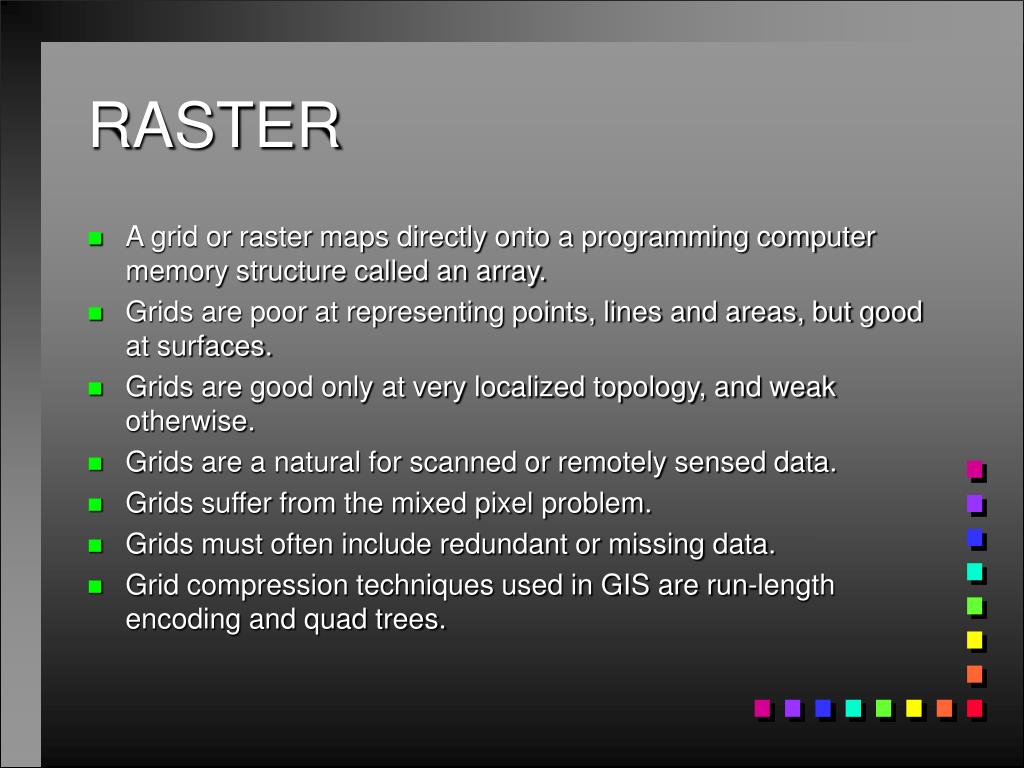 RASTER

- A grid or raster maps directly onto a programming computer memory structure called an array.
- Grids are poor at representing points, lines and areas, but good at surfaces.
- Grids are good only at very localized topology, and weak otherwise.
- Grids are a natural for scanned or remotely sensed data.
- Grids suffer from the mixed pixel problem.
- Grids must often include redundant or missing data.
- Grid compression techniques used in GIS are run-length encoding and quad trees.